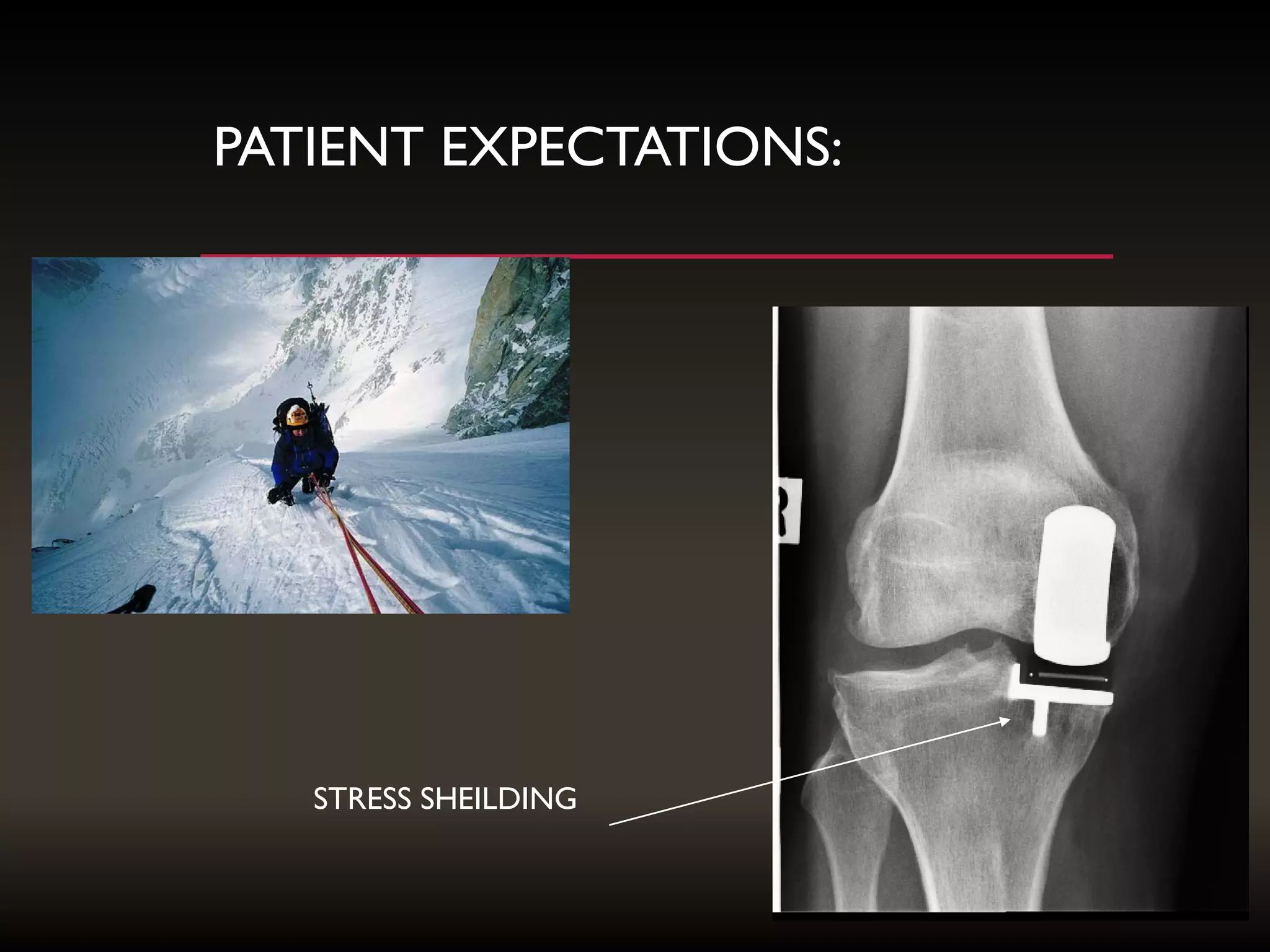 PATIENT EXPECTATIONS:

R

STRESS SHEILDING